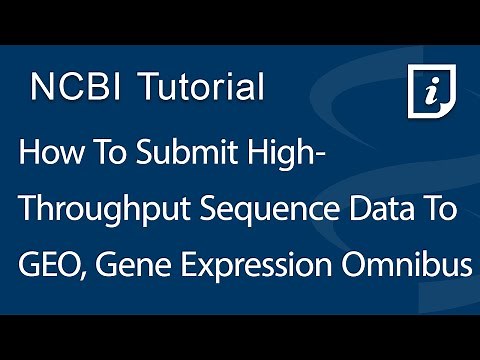 NCBI Tutorial

i

How To Submit High-Throughput Sequence Data To GEO, Gene Expression Omnibus